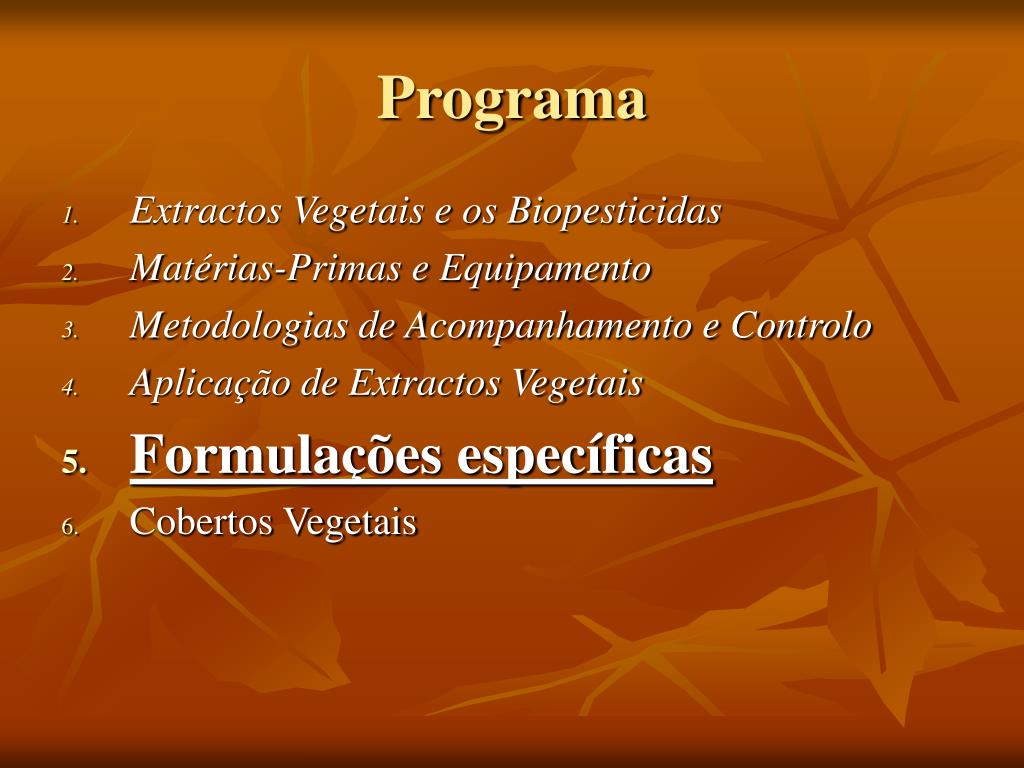 Programa

1. Extractos Vegetais e os Biopesticidas
2. Matérias-Primas e Equipamento
3. Metodologias de Acompanhamento e Controlo
4. Aplicação de Extractos Vegetais
5. Formulações específicas
6. Cobertos Vegetais